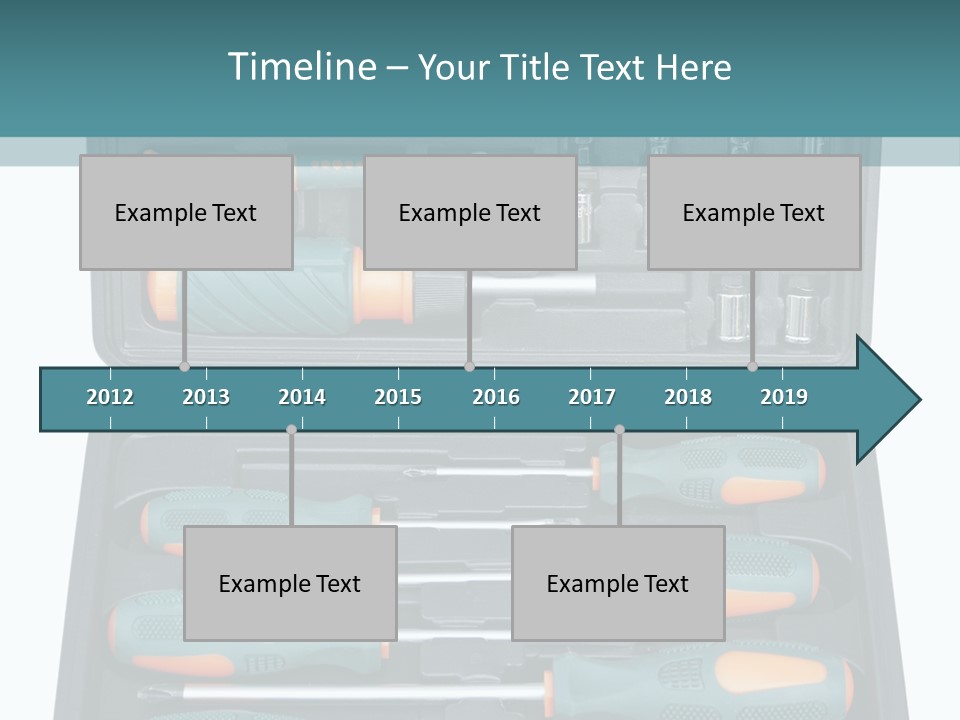 Timeline – Your Title Text Here

Example Text

Example Text

Example Text

2012 2013 2014 2015 2016 2017 2018 2019

Example Text

Example Text